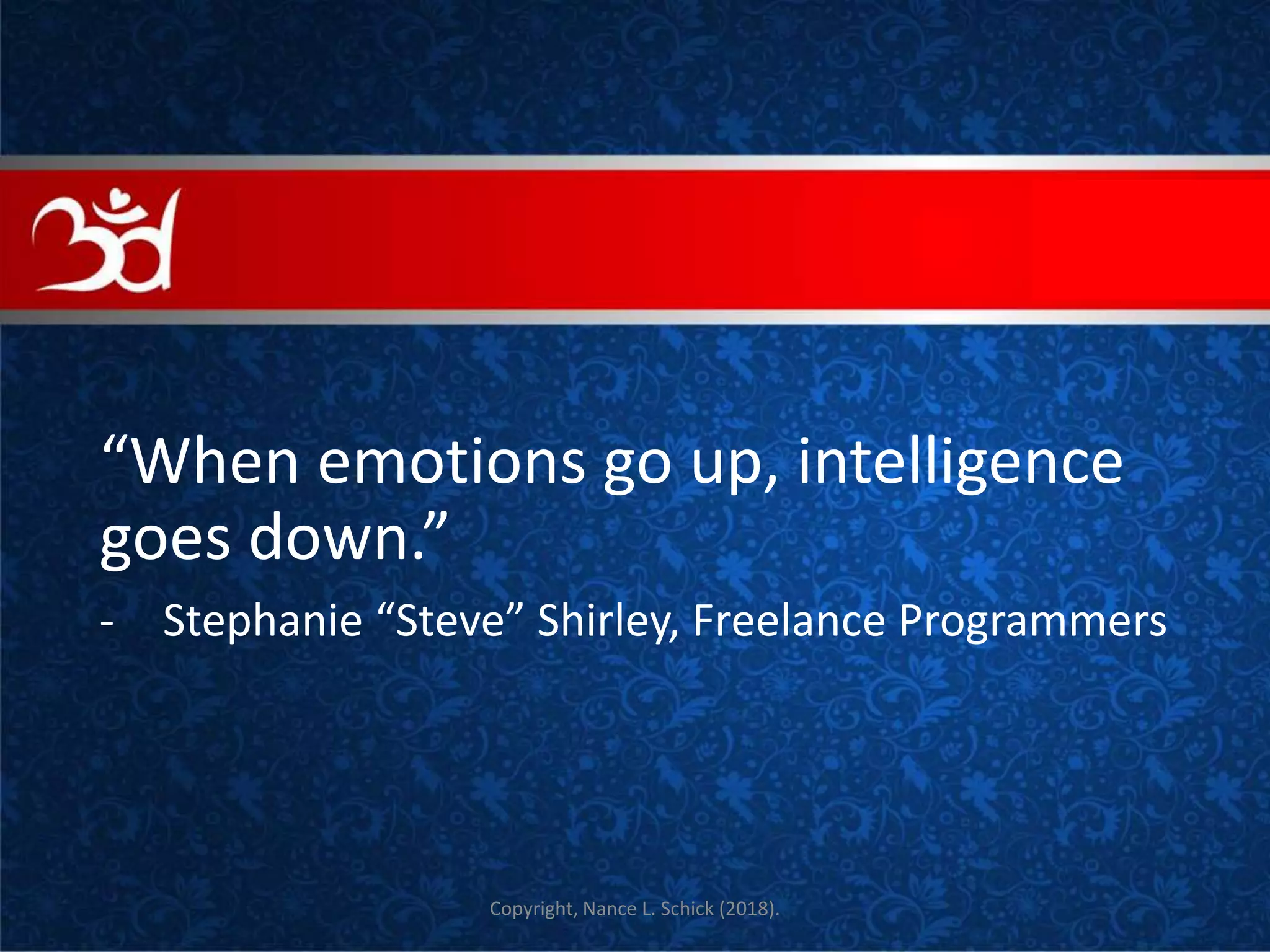 3d

“When emotions go up, intelligence goes down.”

- Stephanie “Steve” Shirley, Freelance Programmers

Copyright, Nance L. Schick (2018).